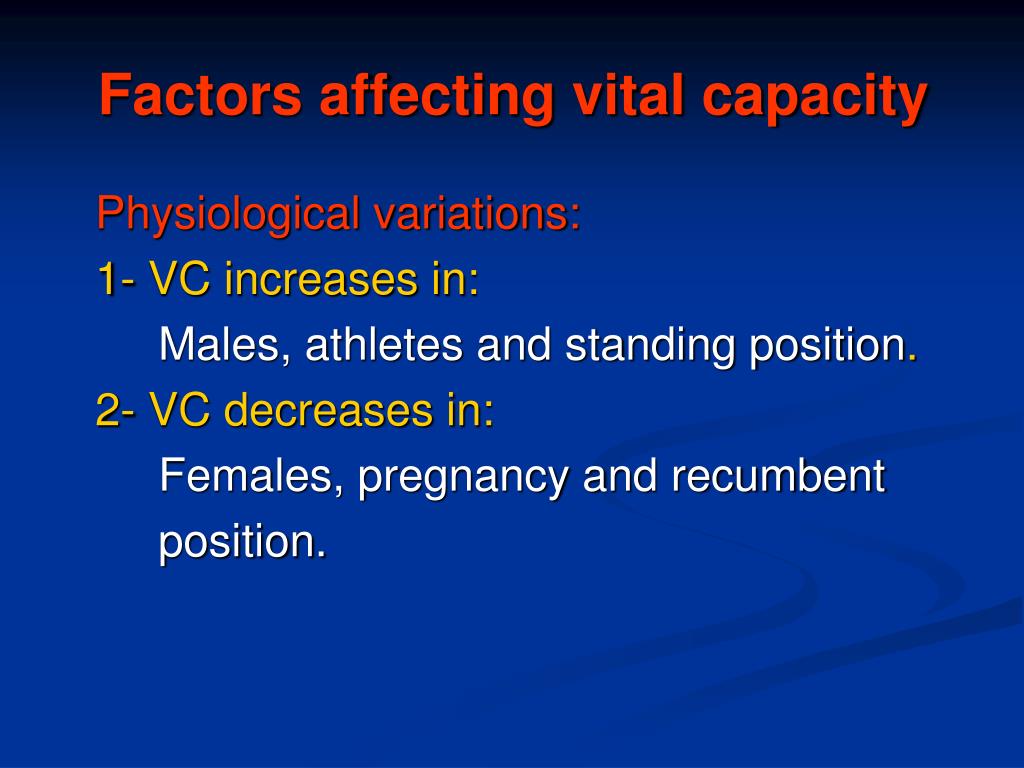 Factors affecting vital capacity

Physiological variations:

1- VC increases in:

Males, athletes and standing position.

2- VC decreases in:

Females, pregnancy and recumbent position.